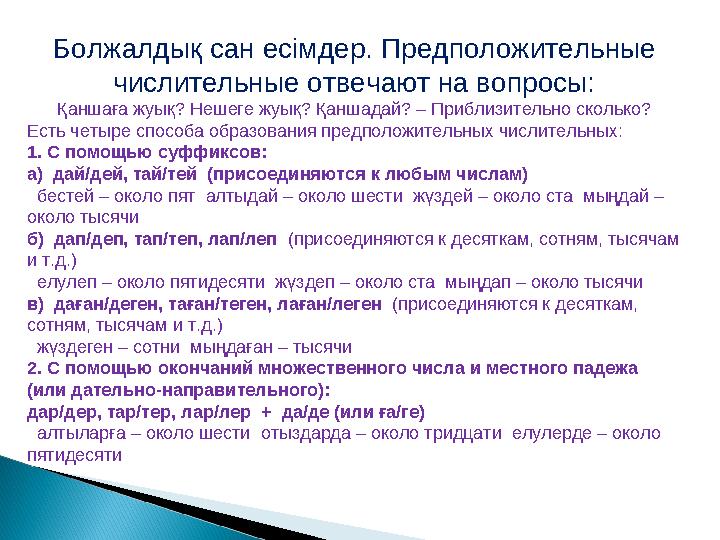 Болжалдық сан есімдер. Предположительные числительные отвечают на вопросы:

Қаншаға жуық? Нешеге жуық? Қаншадай? – Приблизительно сколько?

Есть четыре способа образования предположительных числительных:

1. С помощью суффиксов:

а) дай/дей, тай/тей (присоединяются к любым числам)

бестей – около пят алтыдай – около шести жүздей – около ста мыңдай – около тысячи

б) дап/деп, тап/теп, лап/леп (присоединяются к десяткам, сотням, тысячам и т.д.)

елулеп – около пятидесяти жүздеп – около ста мыңдап – около тысячи

в) даған/деген, таған/теген, лаған/леген (присоединяются к десяткам, сотням, тысячам и т.д.)

жүздеген – сотни мыңдаған – тысячи

2. С помощью окончаний множественного числа и местного падежа (или дательно-направительного):

дар/дер, тар/тер, лар/лер + да/де (или ға/ге)

алтыларға – около шести отыздарда – около тридцати елулерде – около пятидесяти